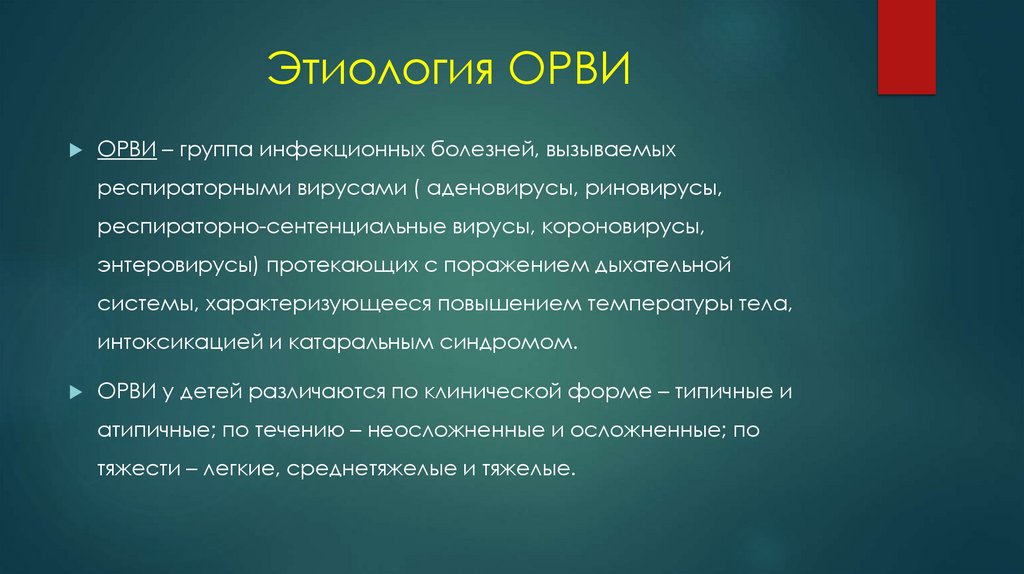 Этиология ОРВИ

ОРВИ – группа инфекционных болезней, вызываемых респираторными вирусами ( аденовирусы, риновирусы, респираторно-сентенциальные вирусы, короновирусы, энтеровирусы) протекающих с поражением дыхательной системы, характеризующееся повышением температуры тела, интоксикацией и катаральным синдромом.

ОРВИ у детей различаются по клинической форме – типичные и атипичные; по течению – неосложненные и осложненные; по тяжести – легкие, среднетяжелые и тяжелые.